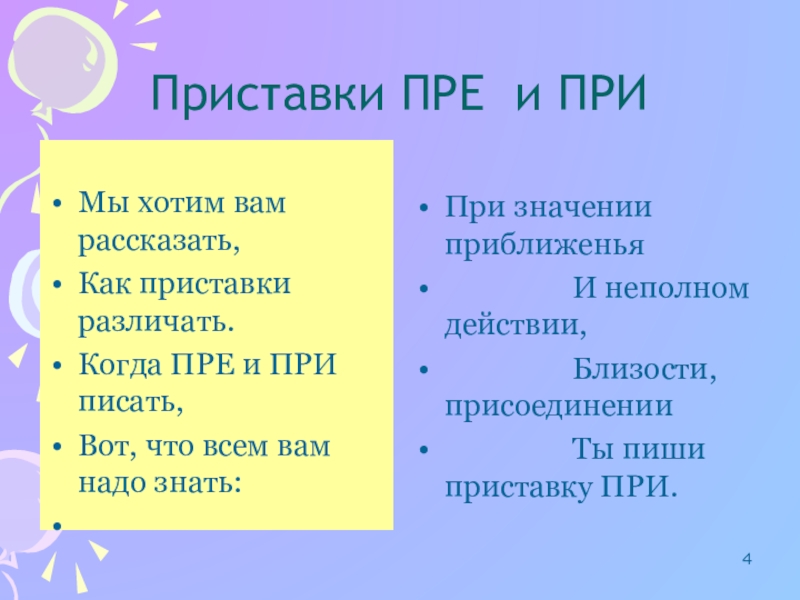 Приставки ПРЕ и ПРИ

• Мы хотим вам рассказать,
• Как приставки различать.
• Когда ПРЕ и ПРИ писать,
• Вот, что всем вам надо знать:
•

• При значении приближенья
• И неполном действии,
• Близости, присоединении
• Ты пиши приставку ПРИ.

4